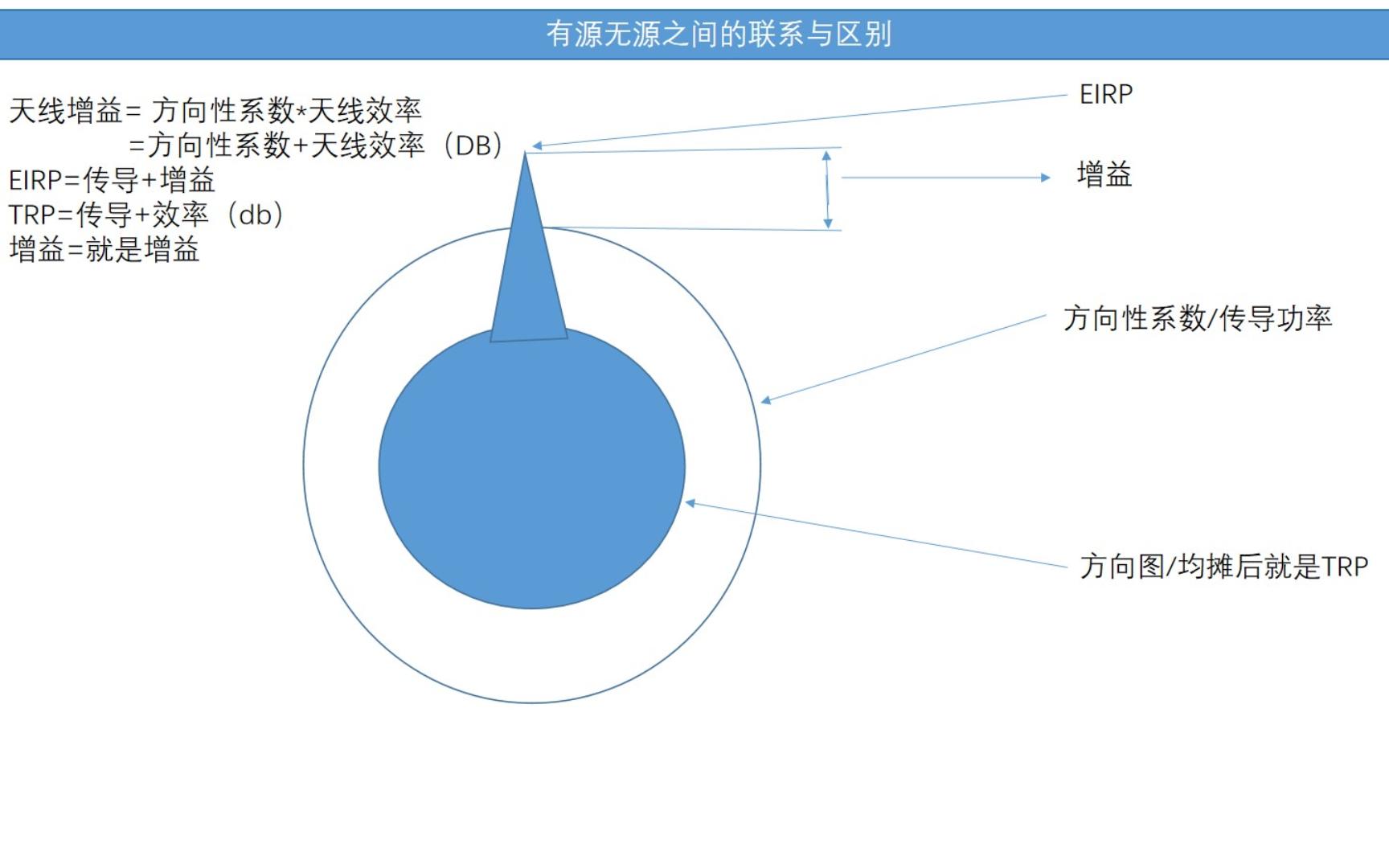 有源无源之间的联系与区别

天线增益= 方向性系数*天线效率
=方向性系数+天线效率（DB）
EIRP=传导+增益
TRP=传导+效率（db）
增益=就是增益

EIRP

增益

方向性系数/传导功率

方向图/均摊后就是TRP